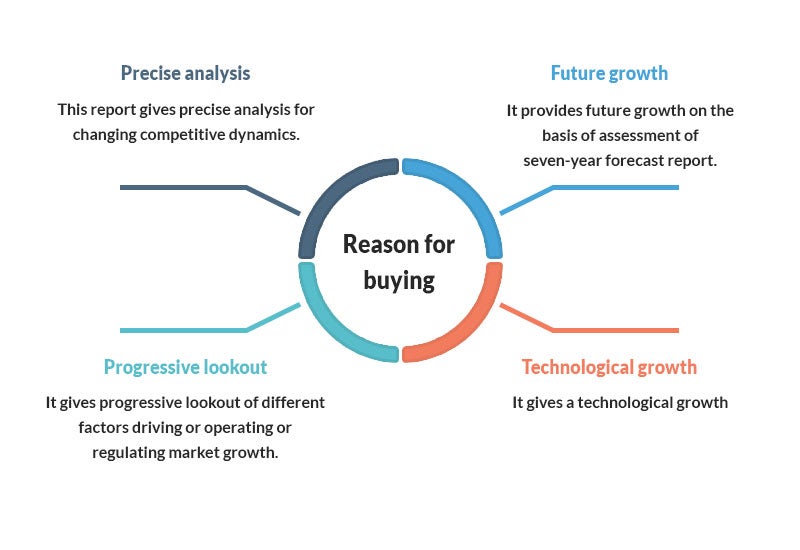 Precise analysis

This report gives precise analysis for changing competitive dynamics.

Future growth

It provides future growth on the basis of assessment of seven-year forecast report.

Reason for buying

Progressive lookout

It gives progressive lookout of different factors driving or operating or regulating market growth.

Technological growth

It gives a technological growth